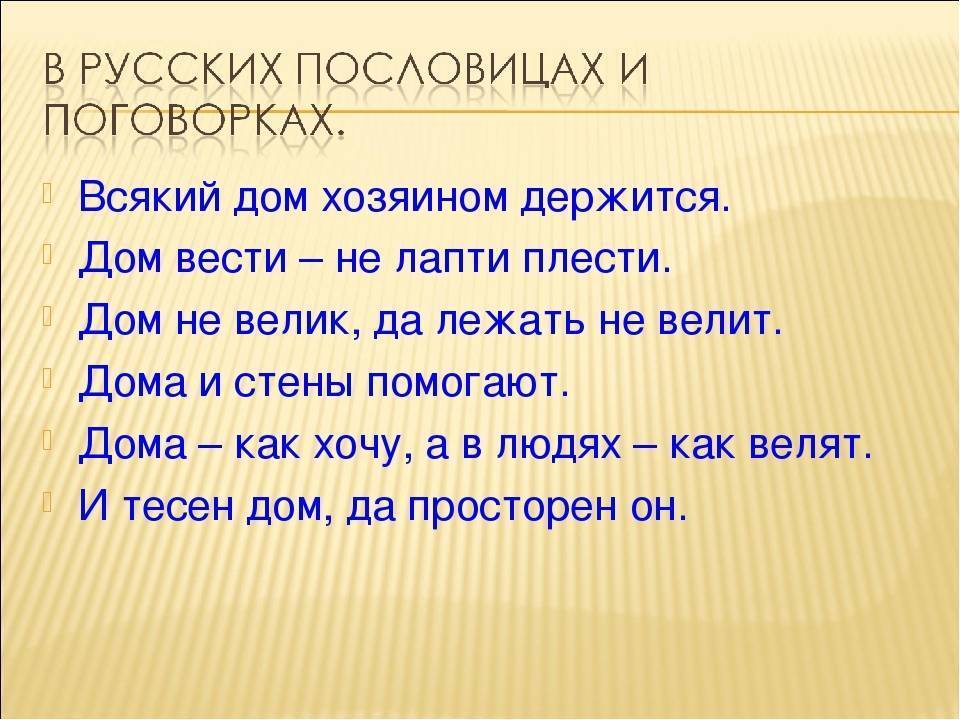 В РУССКИХ ПОСЛОВИЦАХ И ПОГОВОРКАХ.

Всякий дом хозяином держится.
Дом вести – не лапти плести.
Дом не велик, да лежать не велит.
Дома и стены помогают.
Дома – как хочу, а в людях – как велят.
И тесен дом, да просторен он.